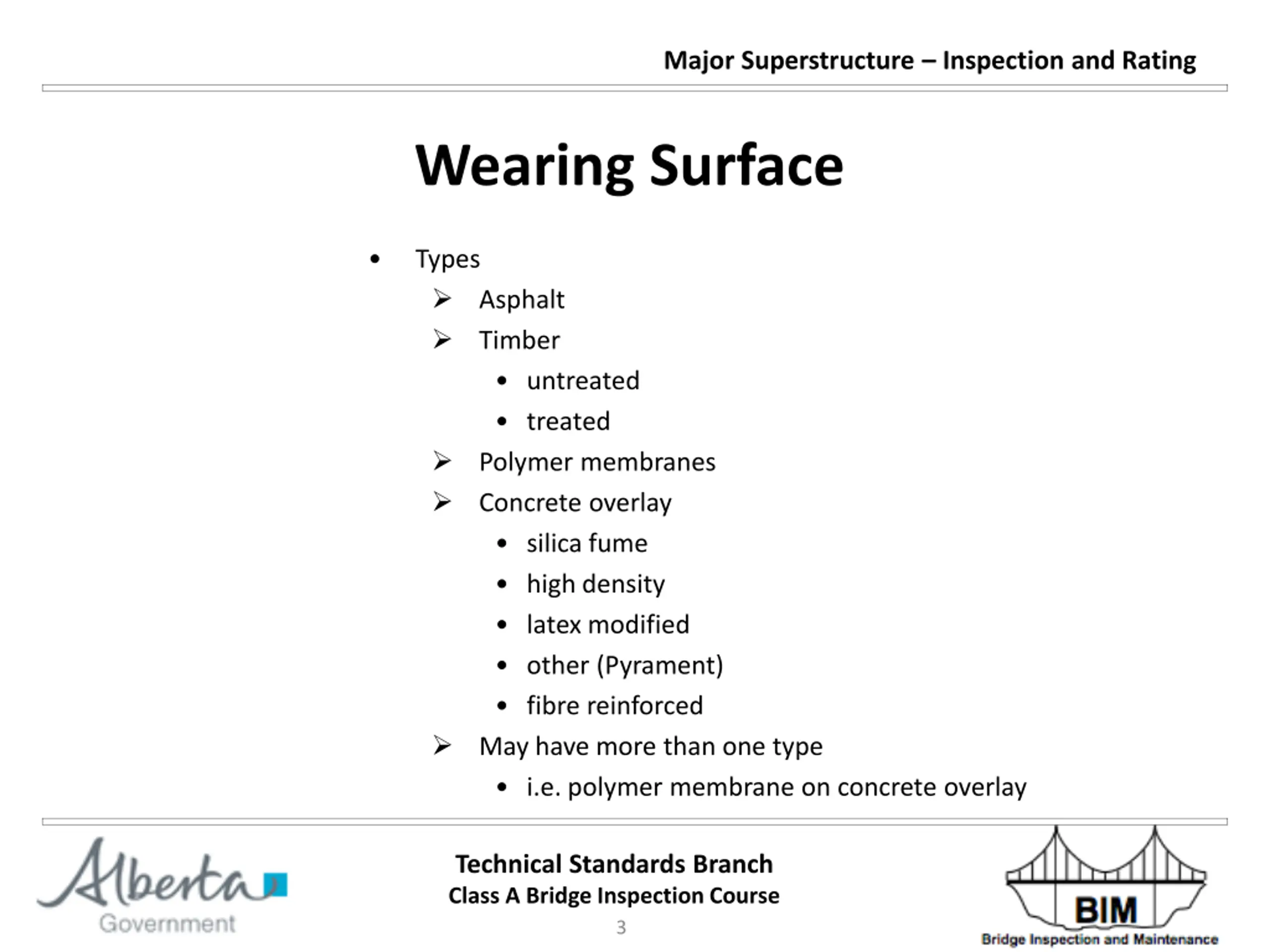 Major Superstructure – Inspection and Rating

Wearing Surface

• Types
  ➢ Asphalt
  ➢ Timber
    • untreated
    • treated
  ➢ Polymer membranes
  ➢ Concrete overlay
    • silica fume
    • high density
    • latex modified
    • other (Pyrament)
    • fibre reinforced
  ➢ May have more than one type
    • i.e. polymer membrane on concrete overlay

Alberta Government

Technical Standards Branch
Class A Bridge Inspection Course
3

BIM
Bridge Inspection and Maintenance